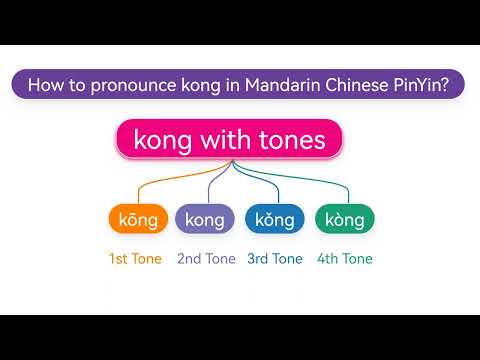 How to pronounce kong in Mandarin Chinese PinYin?

kong with tones

kōng kong kǒng kòng

1st Tone 2nd Tone 3rd Tone 4th Tone